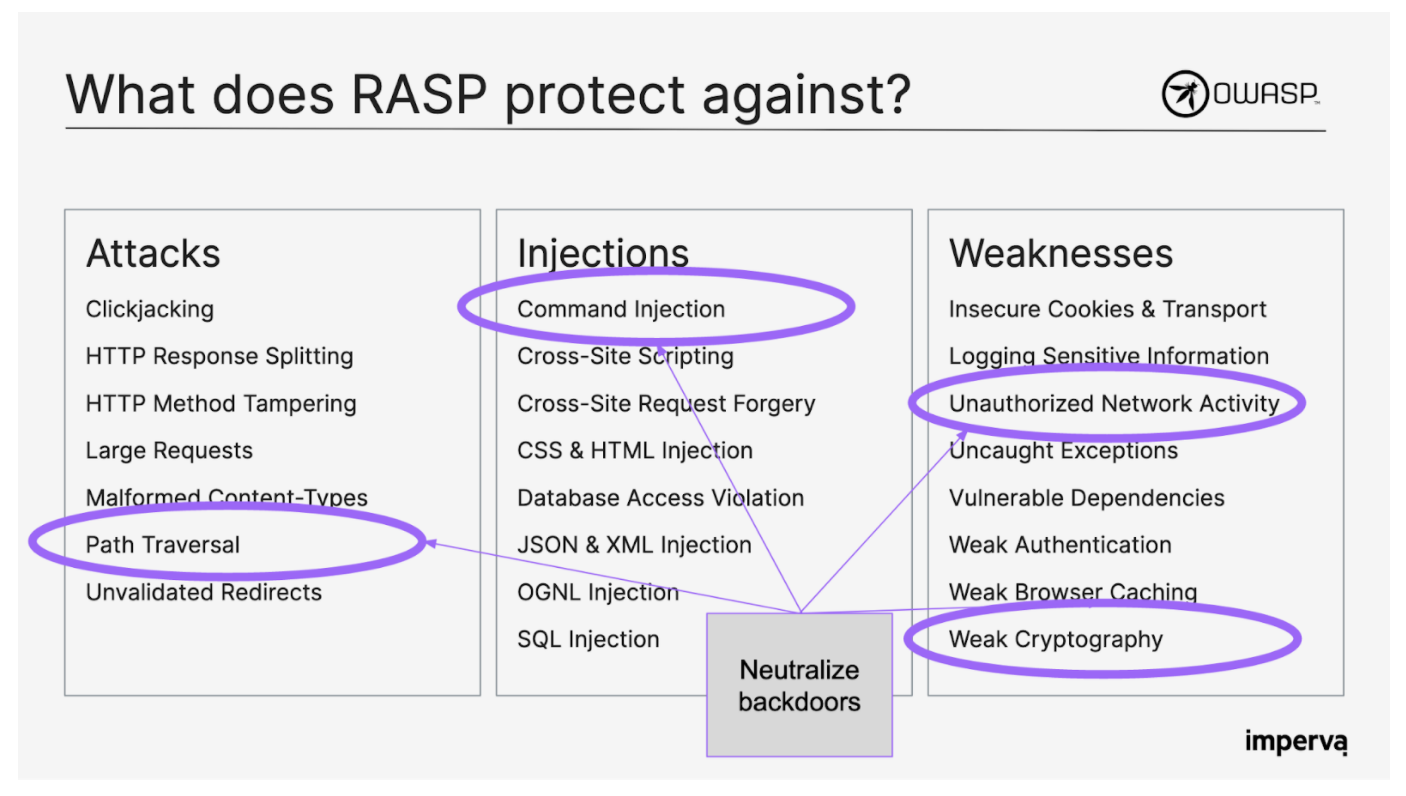 What does RASP protect against?

OWASP

Attacks
Clickjacking
HTTP Response Splitting
HTTP Method Tampering
Large Requests
Malformed Content-Types
Path Traversal
Unvalidated Redirects

Injections
Command Injection
Cross-Site Scripting
Cross-Site Request Forgery
CSS & HTML Injection
Database Access Violation
JSON & XML Injection
OGNL Injection
SQL Injection

Weaknesses
Insecure Cookies & Transport
Logging Sensitive Information
Unauthorized Network Activity
Uncaught Exceptions
Vulnerable Dependencies
Weak Authentication
Weak Browser Caching
Weak Cryptography

Neutralize backdoors

imperva